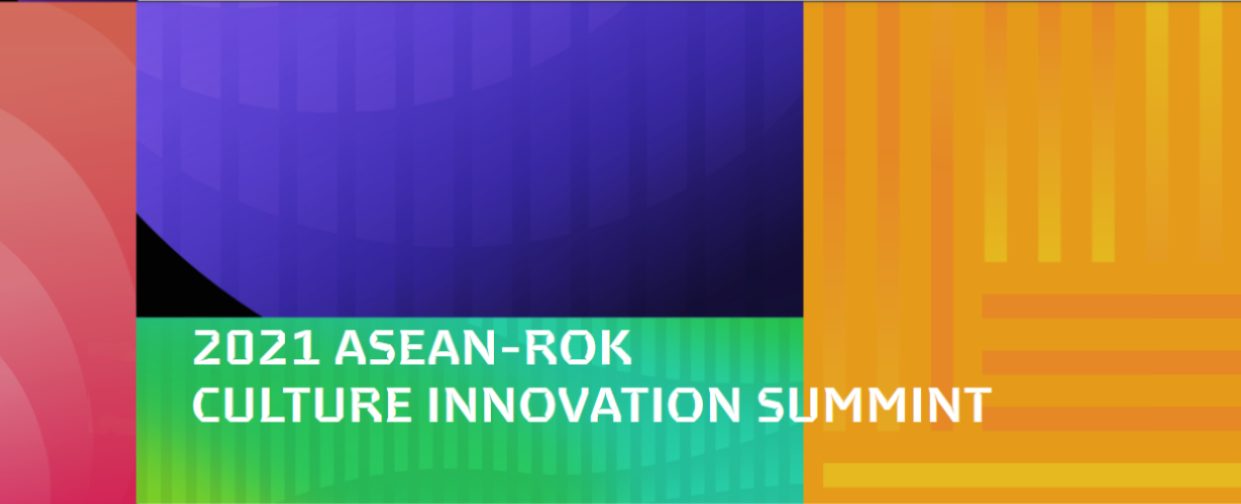 2021 ASEAN-ROK
CULTURE INNOVATION SUMMINT